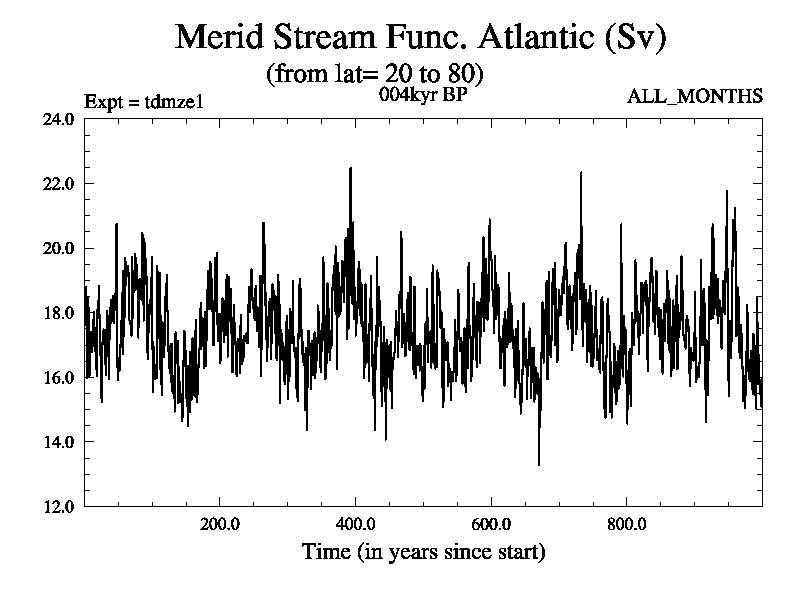 Merid Stream Func. Atlantic (Sv)
(from lat= 20 to 80)

Expt = tdmze1
004kyr BP
ALL_MONTHS

24.0
22.0
20.0
18.0
16.0
14.0
12.0

200.0
400.0
600.0
800.0

Time (in years since start)